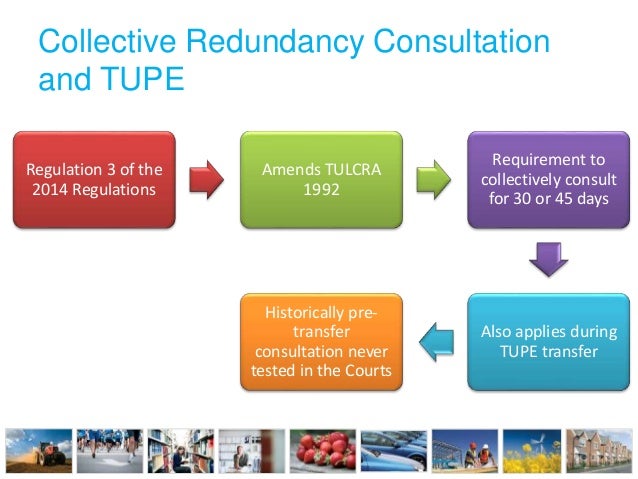 Collective Redundancy Consultation and TUPE

Regulation 3 of the 2014 Regulations

Amends TULCRA 1992

Requirement to collectively consult for 30 or 45 days

Also applies during TUPE transfer

Historically pre-transfer consultation never tested in the Courts